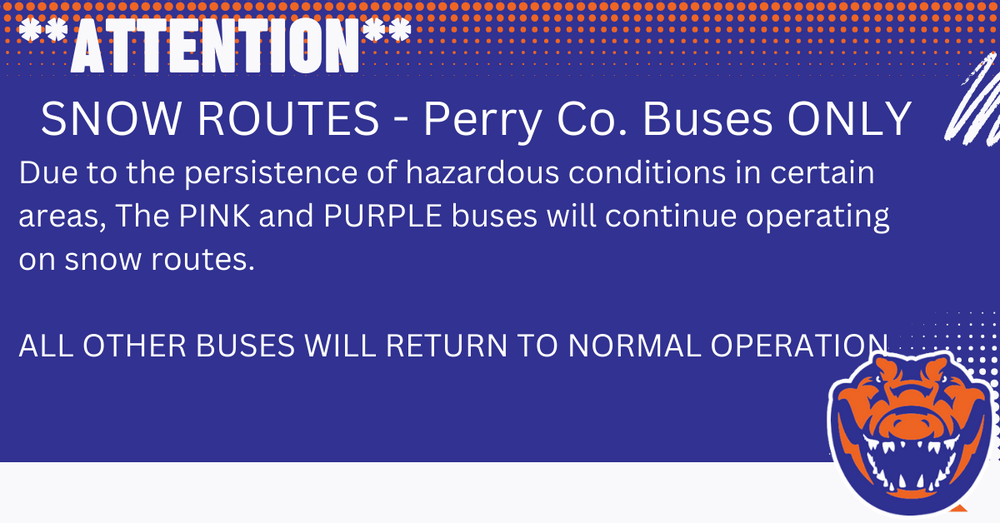 **ATTENTION**

SNOW ROUTES - Perry Co. Buses ONLY

Due to the persistence of hazardous conditions in certain areas, The PINK and PURPLE buses will continue operating on snow routes.

ALL OTHER BUSES WILL RETURN TO NORMAL OPERATION